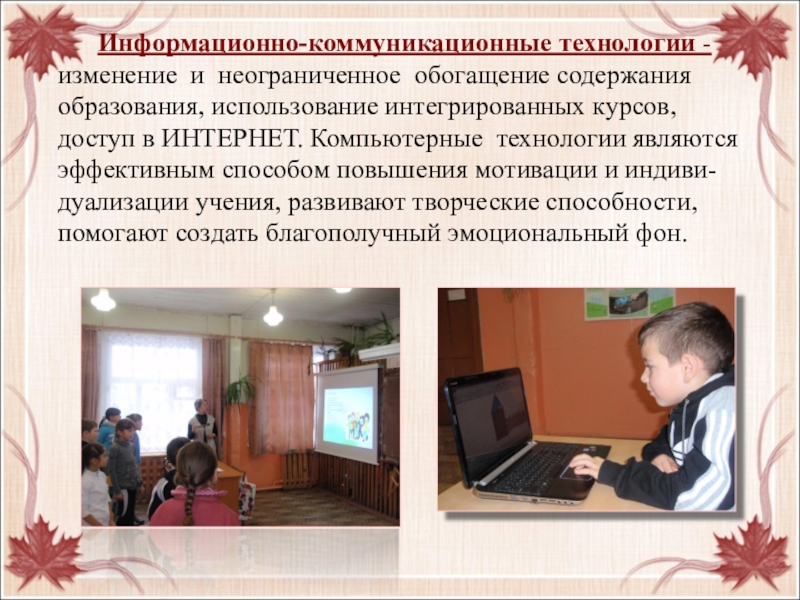 Информационно-коммуникационные технологии - изменение и неограниченное обогащение содержания образования, использование интегрированных курсов, доступ в ИНТЕРНЕТ. Компьютерные технологии являются эффективным способом повышения мотивации и индивидуализации учения, развивают творческие способности, помогают создать благополучный эмоциональный фон.